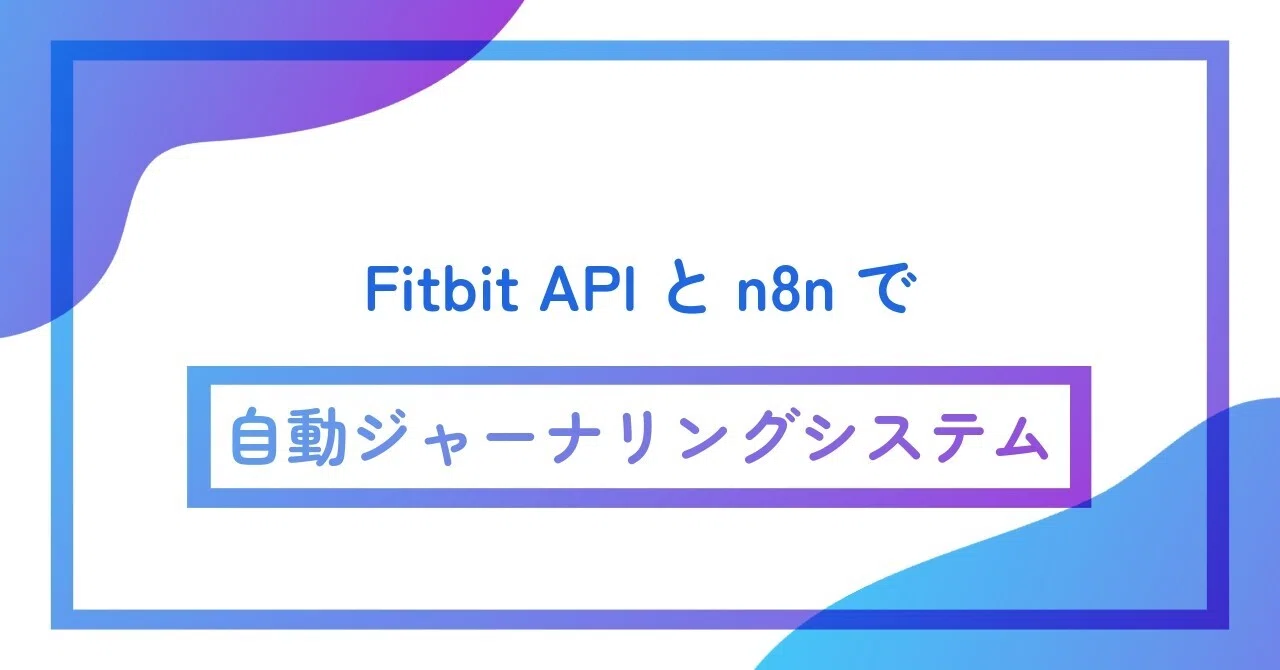 Fitbit API と n8n で

自動ジャーナリングシステム